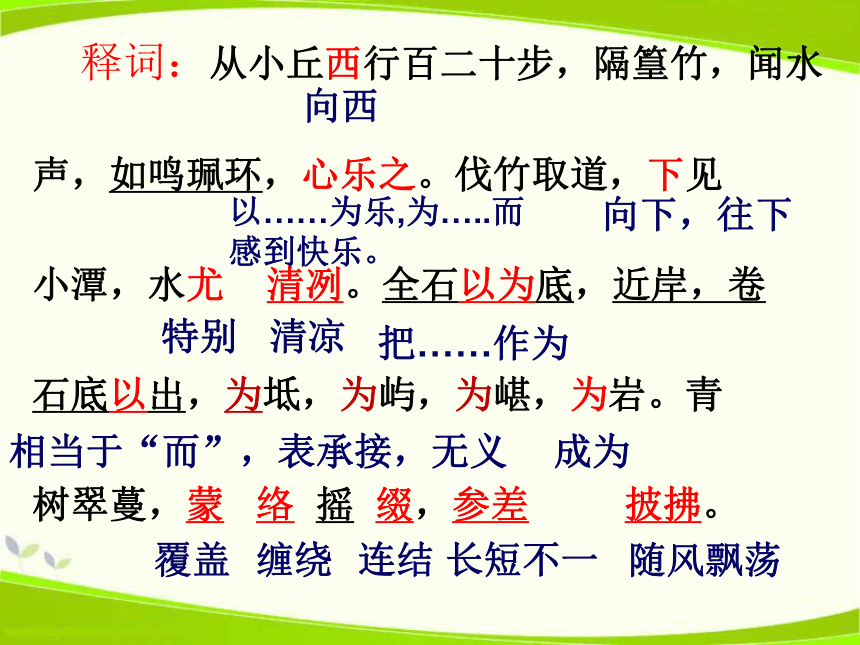 释词：从小丘西行百二十步，隔篁竹，闻水
向西

声，如鸣珮环，心乐之。伐竹取道，下见
以……为乐,为…..而感到快乐。
向下，往下

小潭，水尤 清冽。全石以为底，近岸，卷
特别 清凉 把……作为

石底以出，为坻，为屿，为嵁，为岩。青
相当于“而”，表承接，无义 成为

树翠蔓，蒙 络 摇 缀，参差 披拂。
覆盖 缠绕 连结 长短不一 随风飘荡